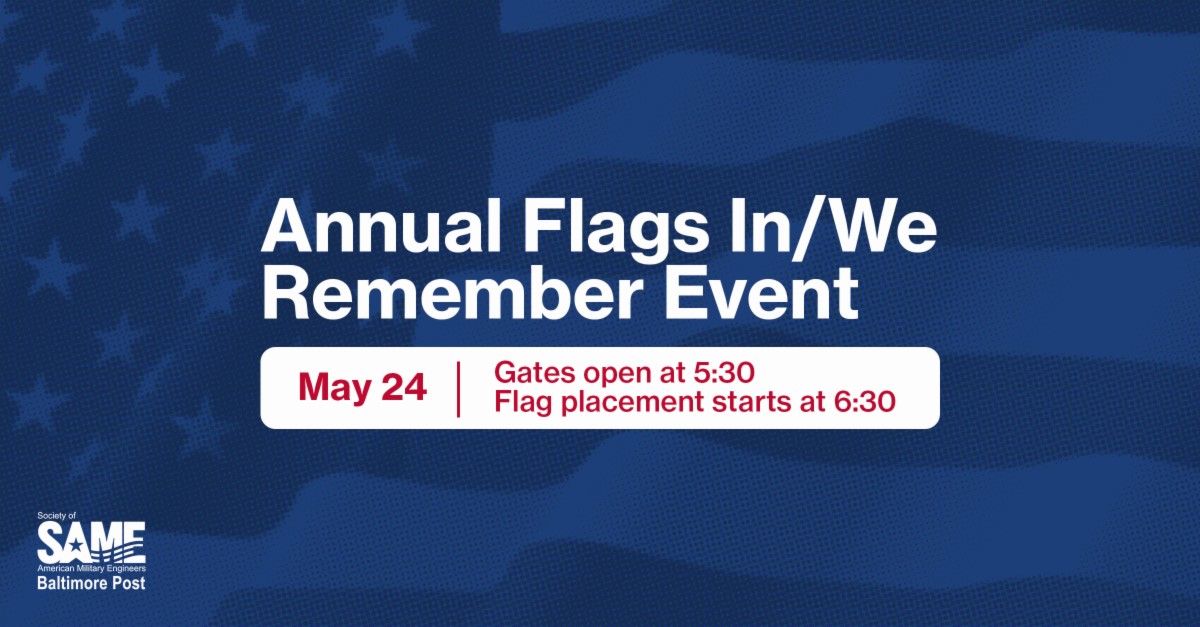 Annual Flags In/We Remember Event

May 24

Gates open at 5:30
Flag placement starts at 6:30

Society of
SAME
American Military Engineers
Baltimore Post